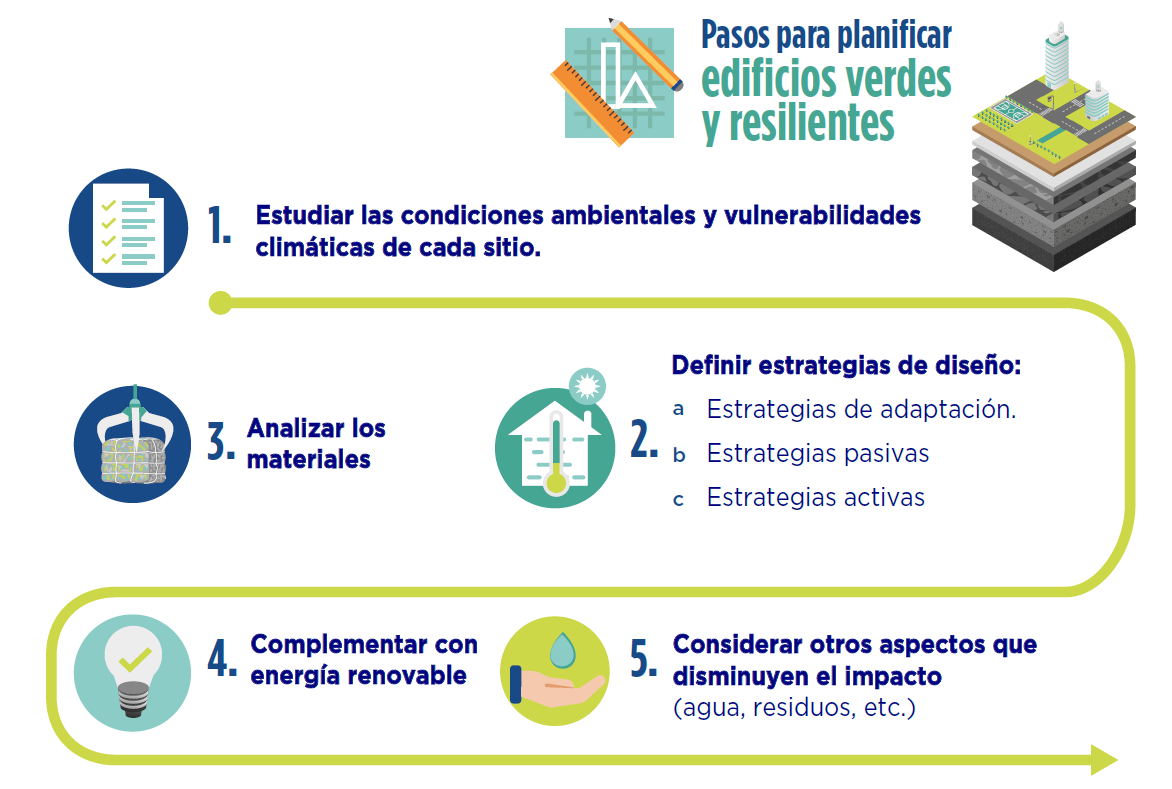 Pasos para planificar edificios verdes y resilientes

1. Estudiar las condiciones ambientales y vulnerabilidades climáticas de cada sitio.

2. Definir estrategias de diseño:
a Estrategias de adaptación.
b Estrategias pasivas
c Estrategias activas

3. Analizar los materiales

4. Complementar con energía renovable

5. Considerar otros aspectos que disminuyen el impacto (agua, residuos, etc.)